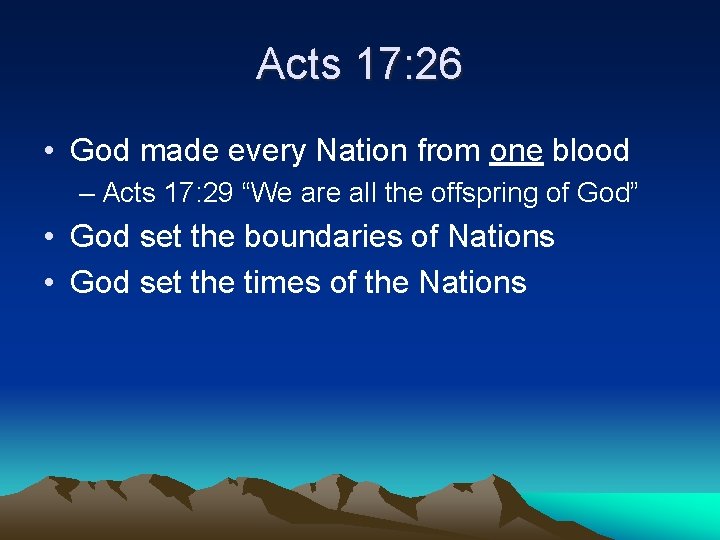 Acts 17:26

• God made every Nation from one blood
– Acts 17:29 “We are all the offspring of God”
• God set the boundaries of Nations
• God set the times of the Nations